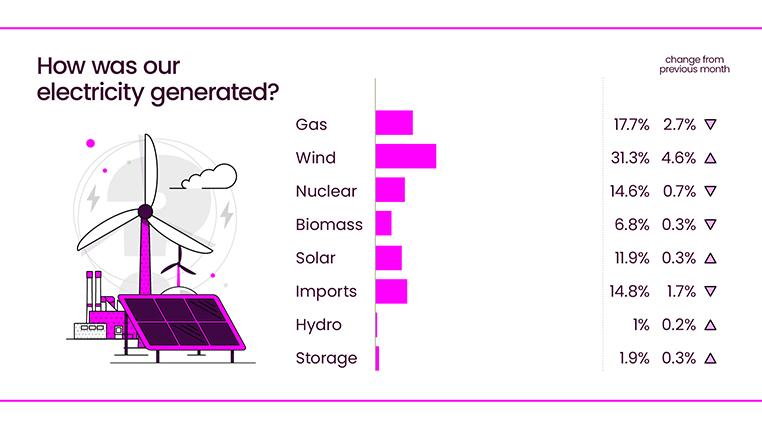 How was our electricity generated?

change from previous month

| | | |
|---|---|---|
| Gas | 17.7% | 2.7% ▽ |
| Wind | 31.3% | 4.6% △ |
| Nuclear | 14.6% | 0.7% ▽ |
| Biomass | 6.8% | 0.3% ▽ |
| Solar | 11.9% | 0.3% △ |
| Imports | 14.8% | 1.7% ▽ |
| Hydro | 1% | 0.2% △ |
| Storage | 1.9% | 0.3% △ |